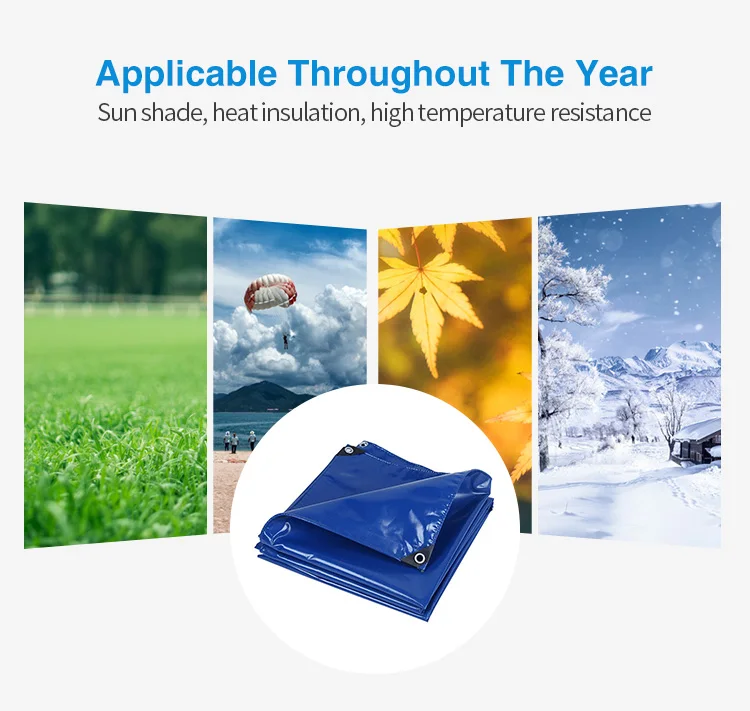 Applicable Throughout The Year
Sun shade, heat insulation, high temperature resistance